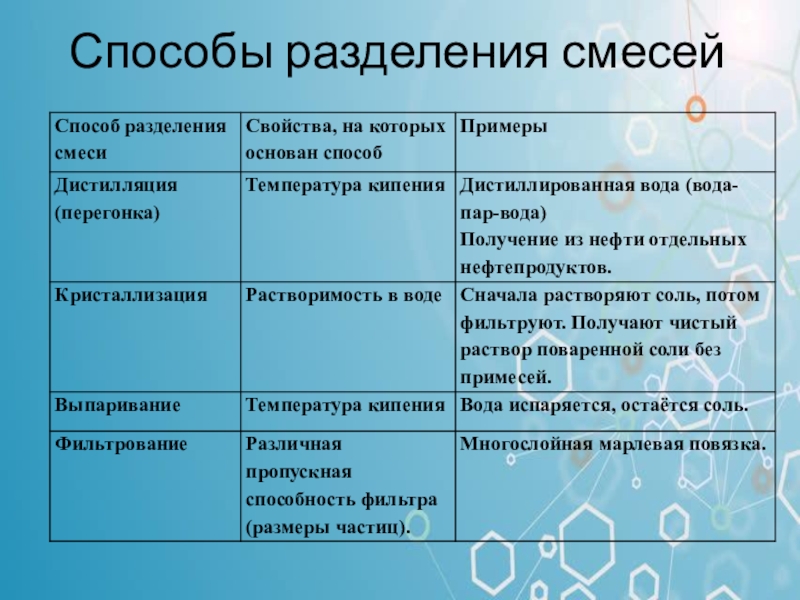 Способы разделения смесей

| Способ разделения смеси | Свойства, на которых основан способ | Примеры |
|---|---|---|
| Дистилляция (перегонка) | Температура кипения | Дистиллированная вода (вода-пар-вода) Получение из нефти отдельных нефтепродуктов. |
| Кристаллизация | Растворимость в воде | Сначала растворяют соль, потом фильтруют. Получают чистый раствор поваренной соли без примесей. |
| Выпаривание | Температура кипения | Вода испаряется, остаётся соль. |
| Фильтрование | Различная пропускная способность фильтра (размеры частиц). | Многослойная марлевая повязка. |